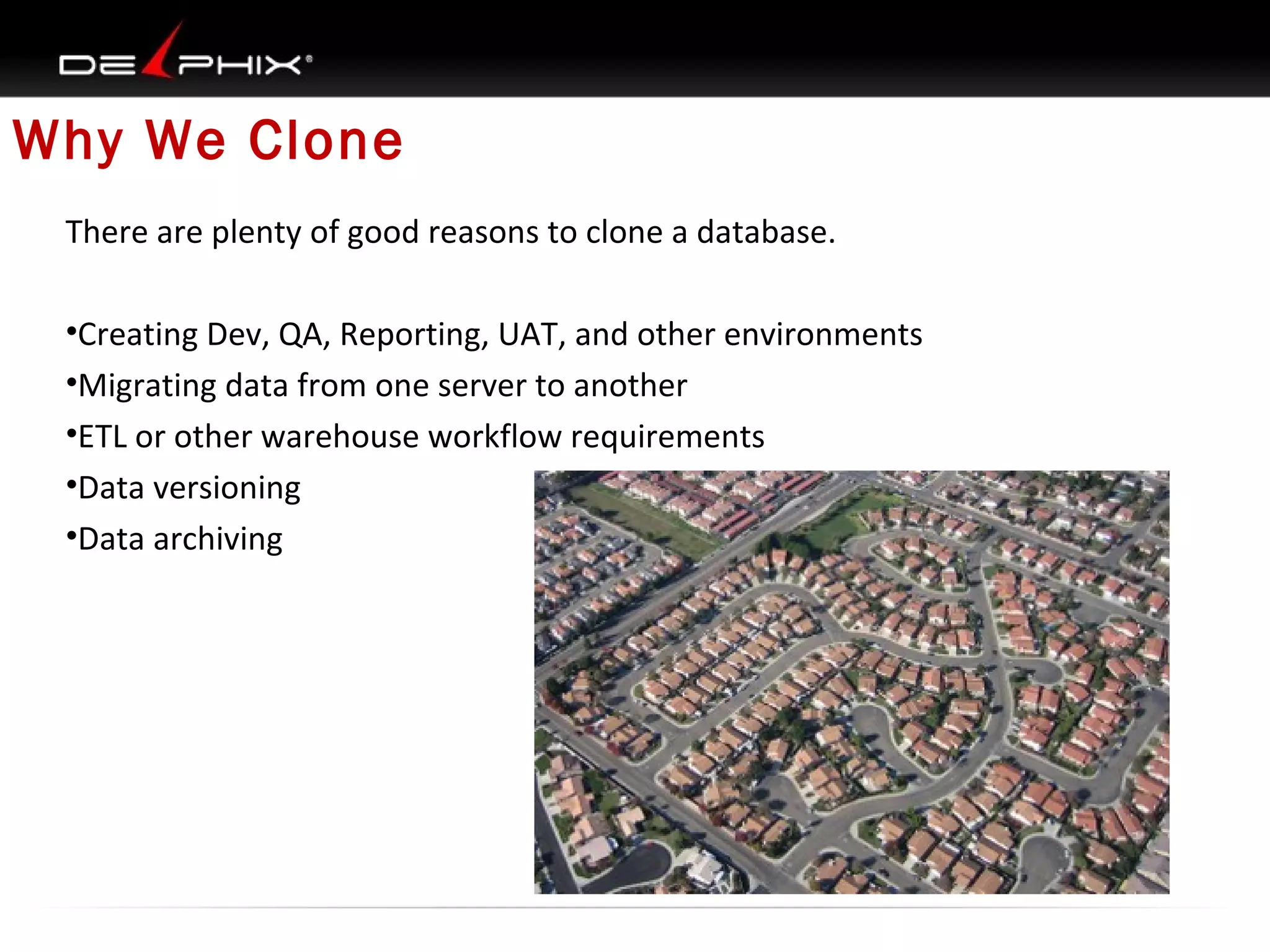 DELPHIX®

Why We Clone

There are plenty of good reasons to clone a database.

•Creating Dev, QA, Reporting, UAT, and other environments
•Migrating data from one server to another
•ETL or other warehouse workflow requirements
•Data versioning
•Data archiving